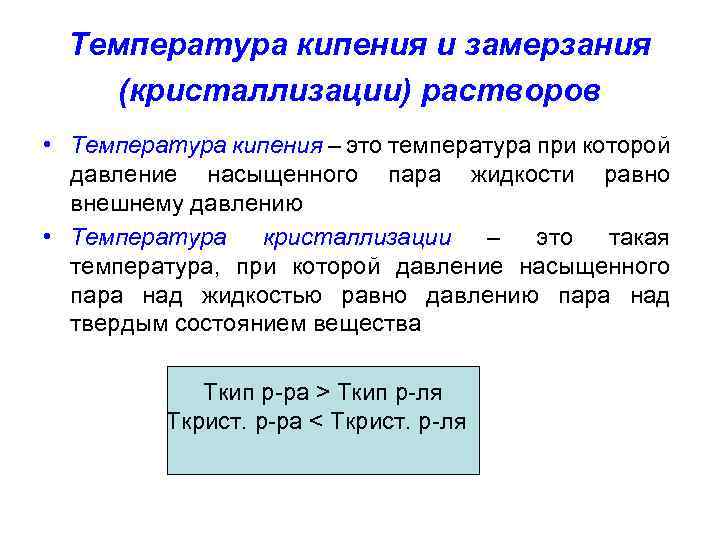 Температура кипения и замерзания (кристаллизации) растворов

• Температура кипения – это температура при которой давление насыщенного пара жидкости равно внешнему давлению

• Температура кристаллизации – это такая температура, при которой давление насыщенного пара над жидкостью равно давлению пара над твердым состоянием вещества

Ткип р-ра > Ткип р-ля
Ткрист. р-ра < Ткрист. р-ля